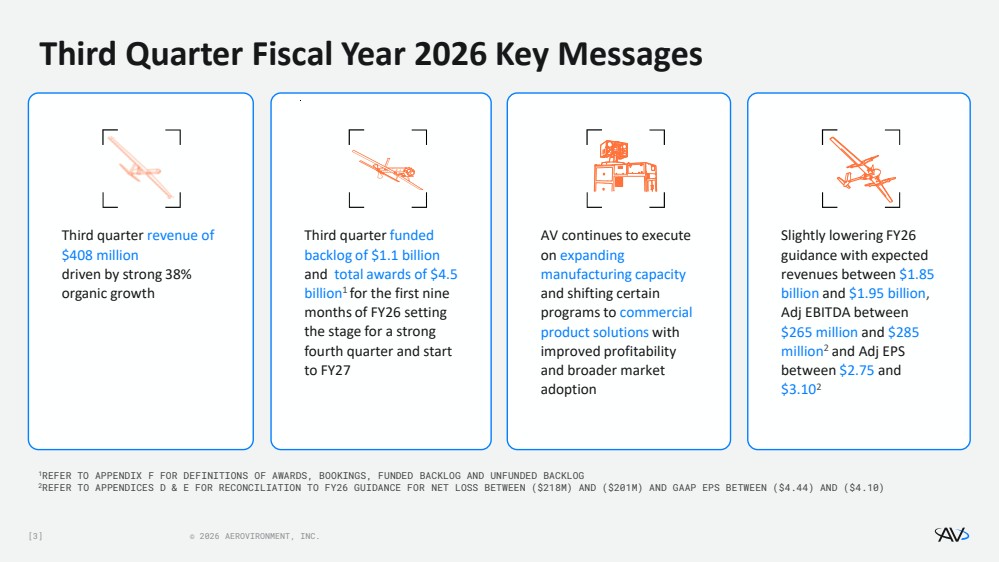 Third Quarter Fiscal Year 2026 Key Messages

Third quarter revenue of $408 million driven by strong 38% organic growth

Third quarter funded backlog of $1.1 billion and total awards of $4.5 billion$^1$ for the first nine months of FY26 setting the stage for a strong fourth quarter and start to FY27

AV continues to execute on expanding manufacturing capacity and shifting certain programs to commercial product solutions with improved profitability and broader market adoption

Slightly lowering FY26 guidance with expected revenues between $1.85 billion and $1.95 billion, Adj EBITDA between $265 million and $285 million$^2$ and Adj EPS between $2.75 and $3.10$^2$

$^1$REFER TO APPENDIX F FOR DEFINITIONS OF AWARDS, BOOKINGS, FUNDED BACKLOG AND UNFUNDED BACKLOG
$^2$REFER TO APPENDICES D & E FOR RECONCILIATION TO FY26 GUIDANCE FOR NET LOSS BETWEEN ($218M) AND ($201M) AND GAAP EPS BETWEEN ($4.44) AND ($4.10)

[3]

© 2026 AEROVIRONMENT, INC.

AV